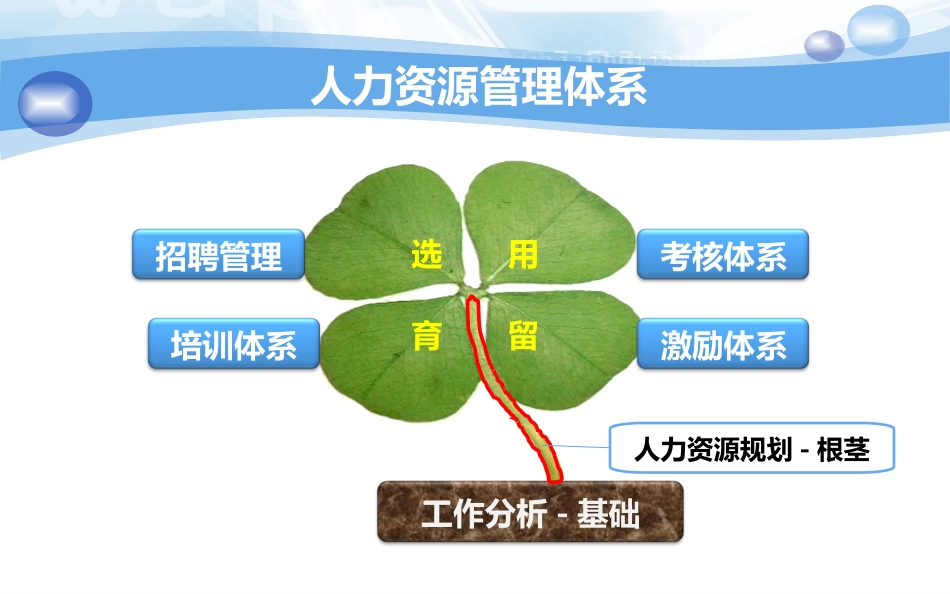 人力资源管理体系

招聘管理

选

用

考核体系

培训体系

育

留

激励体系

人力资源规划 - 根茎

工作分析 - 基础